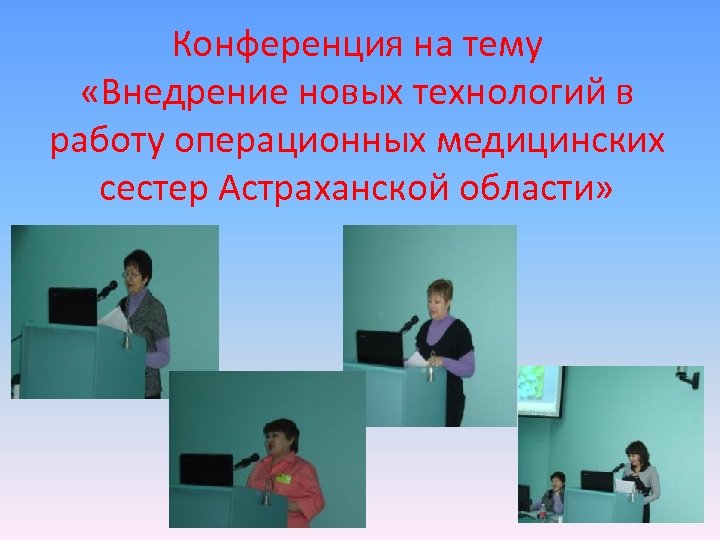 Конференция на тему «Внедрение новых технологий в работу операционных медицинских сестер Астраханской области»